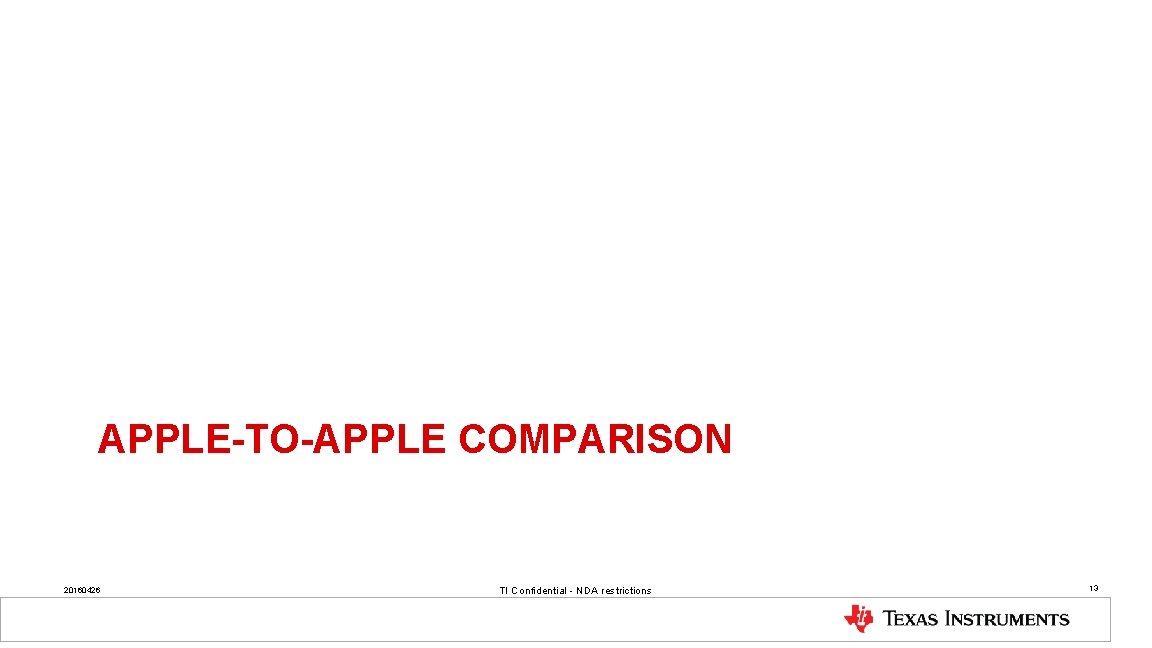 APPLE-TO-APPLE COMPARISON

20160426

TI Confidential - NDA restrictions

13

TEXAS INSTRUMENTS